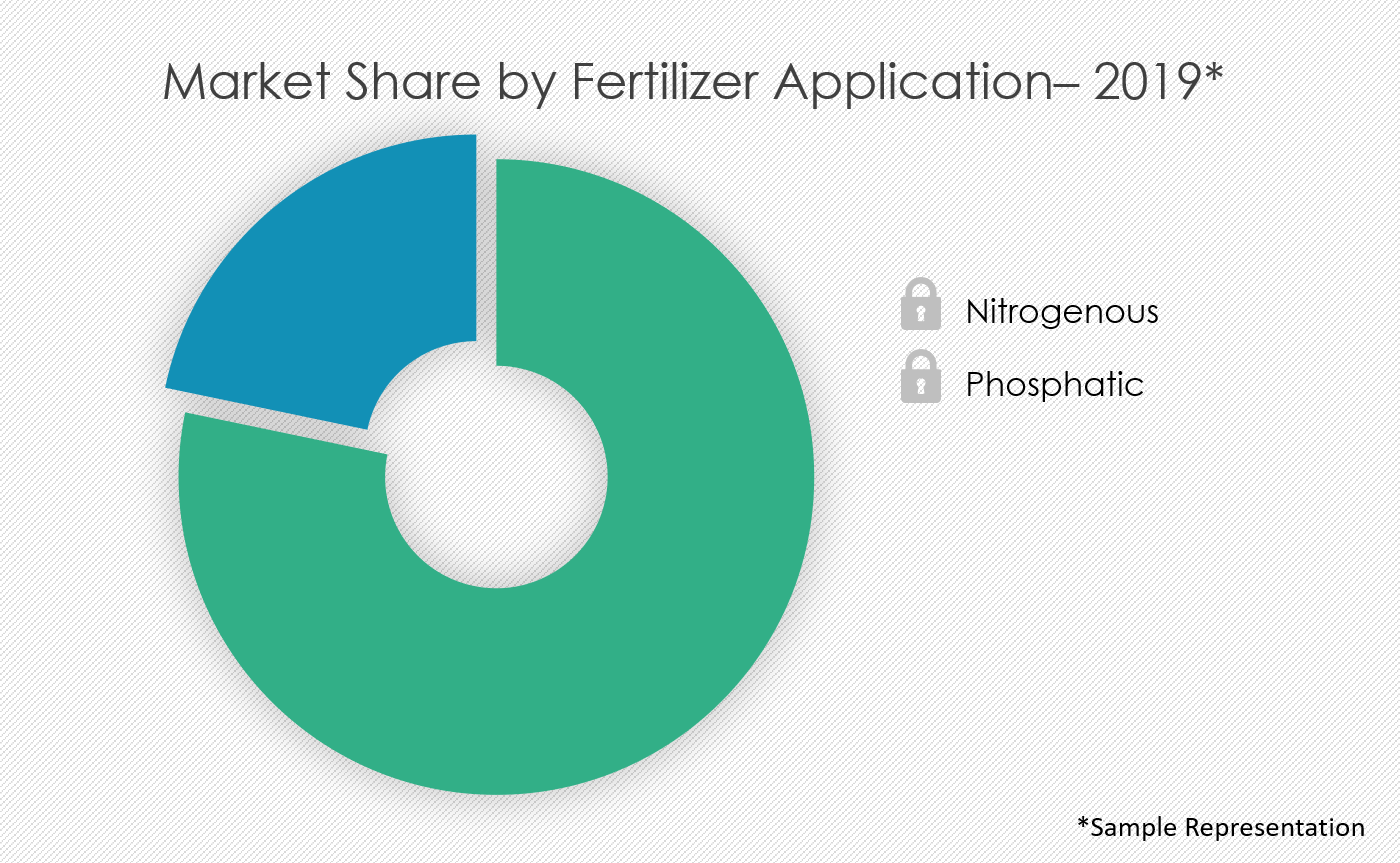 Market Share by Fertilizer Application– 2019*

Nitrogenous

Phosphatic

*Sample Representation